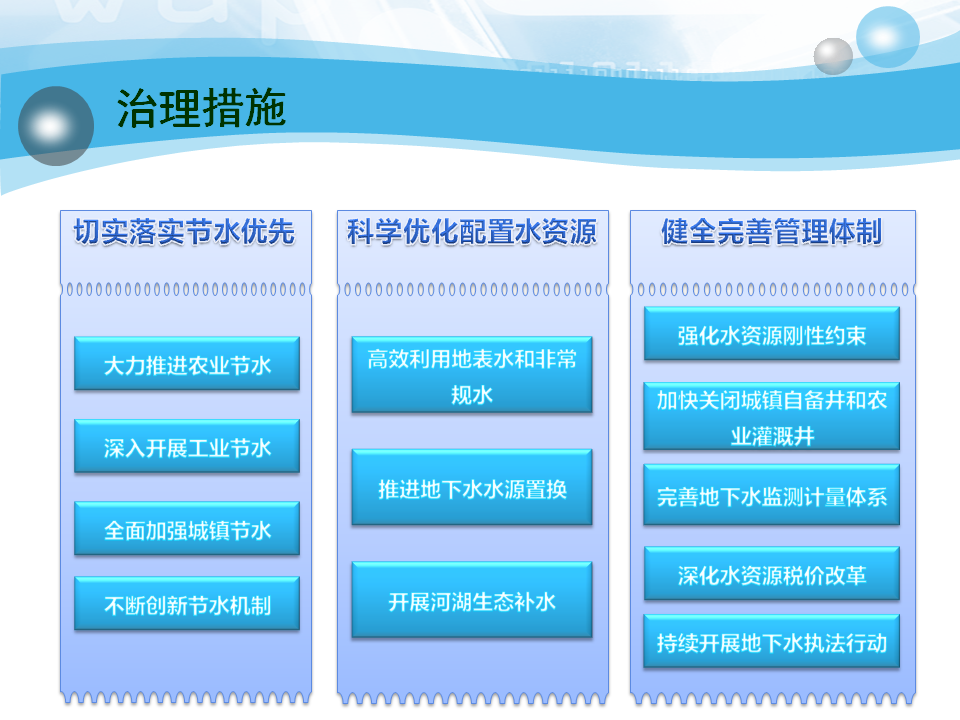 治理措施

切实落实节水优先

大力推进农业节水

深入开展工业节水

全面加强城镇节水

不断创新节水机制

科学优化配置水资源

高效利用地表水和非常规水

推进地下水水源置换

开展河湖生态补水

健全完善管理体制

强化水资源刚性约束

加快关闭城镇自备井和农业灌溉井

完善地下水监测计量体系

深化水资源税价改革

持续开展地下水执法行动